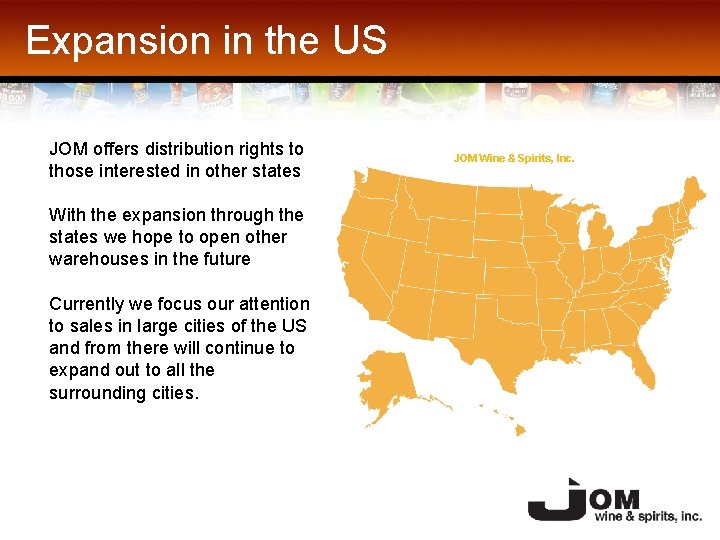 Expansion in the US

JOM offers distribution rights to those interested in other states

With the expansion through the states we hope to open other warehouses in the future

Currently we focus our attention to sales in large cities of the US and from there will continue to expand out to all the surrounding cities.

JOM Wine & Spirits, Inc.

JOM
wine & spirits, inc.